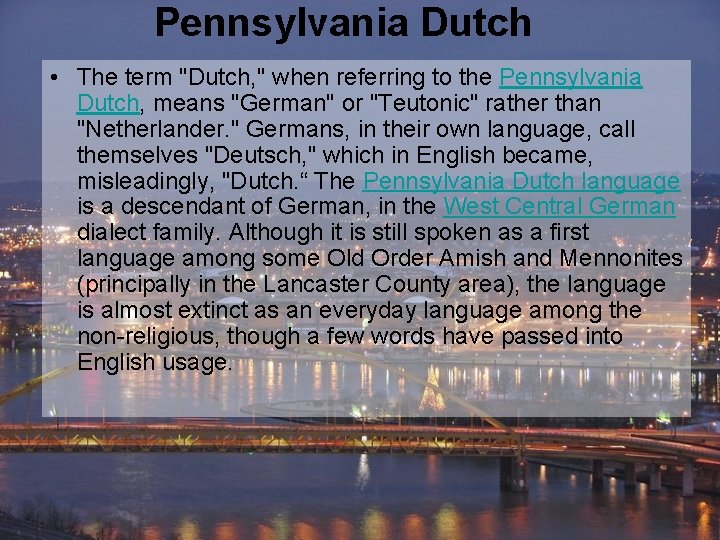 Pennsylvania Dutch

• The term "Dutch," when referring to the Pennsylvania Dutch, means "German" or "Teutonic" rather than "Netherlander." Germans, in their own language, call themselves "Deutsch," which in English became, misleadingly, "Dutch.“ The Pennsylvania Dutch language is a descendant of German, in the West Central German dialect family. Although it is still spoken as a first language among some Old Order Amish and Mennonites (principally in the Lancaster County area), the language is almost extinct as an everyday language among the non-religious, though a few words have passed into English usage.